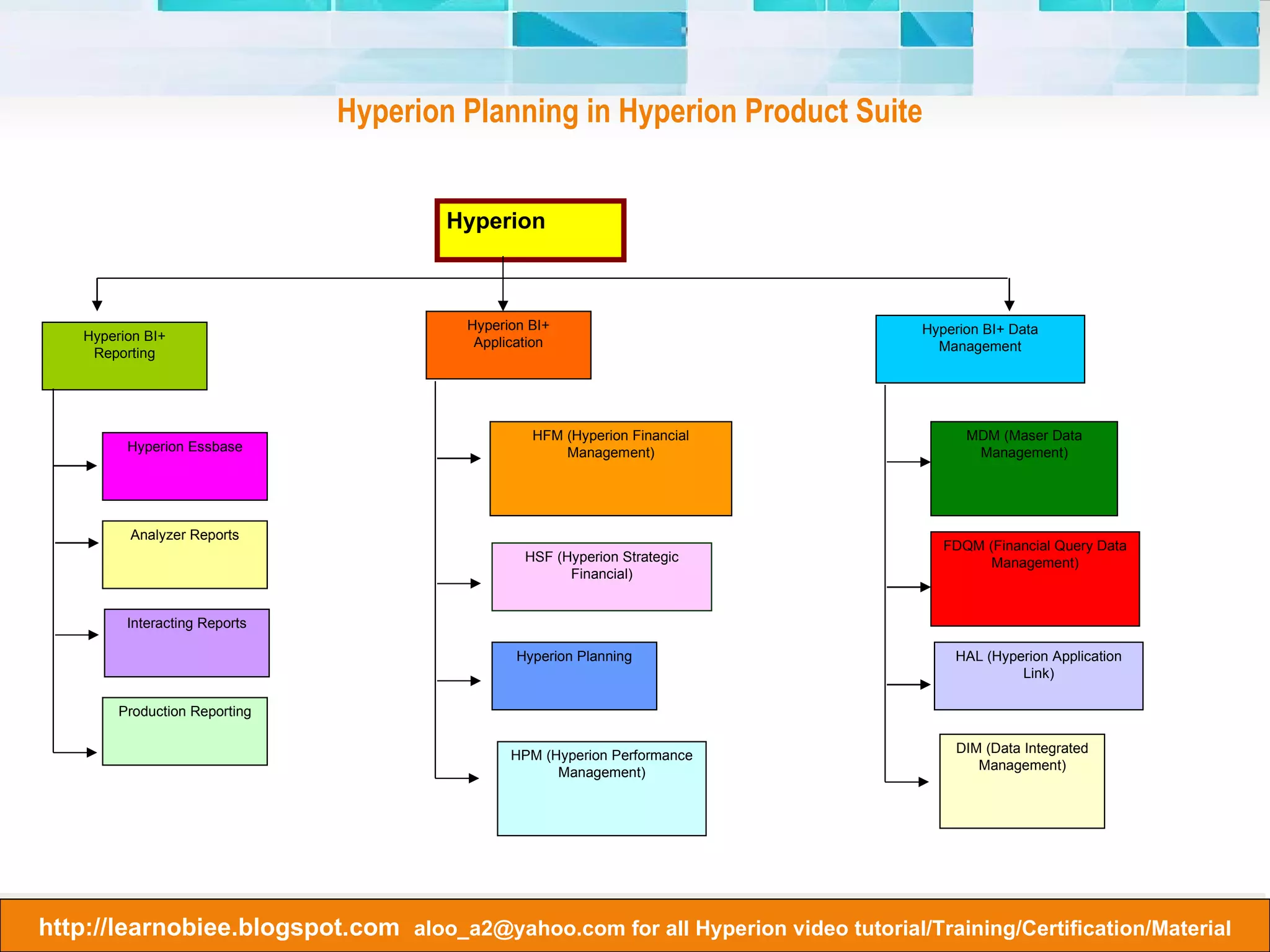 Hyperion Planning in Hyperion Product Suite

Hyperion

Hyperion BI+ Reporting

Hyperion Essbase

Analyzer Reports

Interacting Reports

Production Reporting

Hyperion BI+ Application

HFM (Hyperion Financial Management)

HSF (Hyperion Strategic Financial)

Hyperion Planning

HPM (Hyperion Performance Management)

Hyperion BI+ Data Management

MDM (Maser Data Management)

FDQM (Financial Query Data Management)

HAL (Hyperion Application Link)

DIM (Data Integrated Management)

http://learnobiee.blogspot.com aloo_a2@yahoo.com for all Hyperion video tutorial/Training/Certification/Material